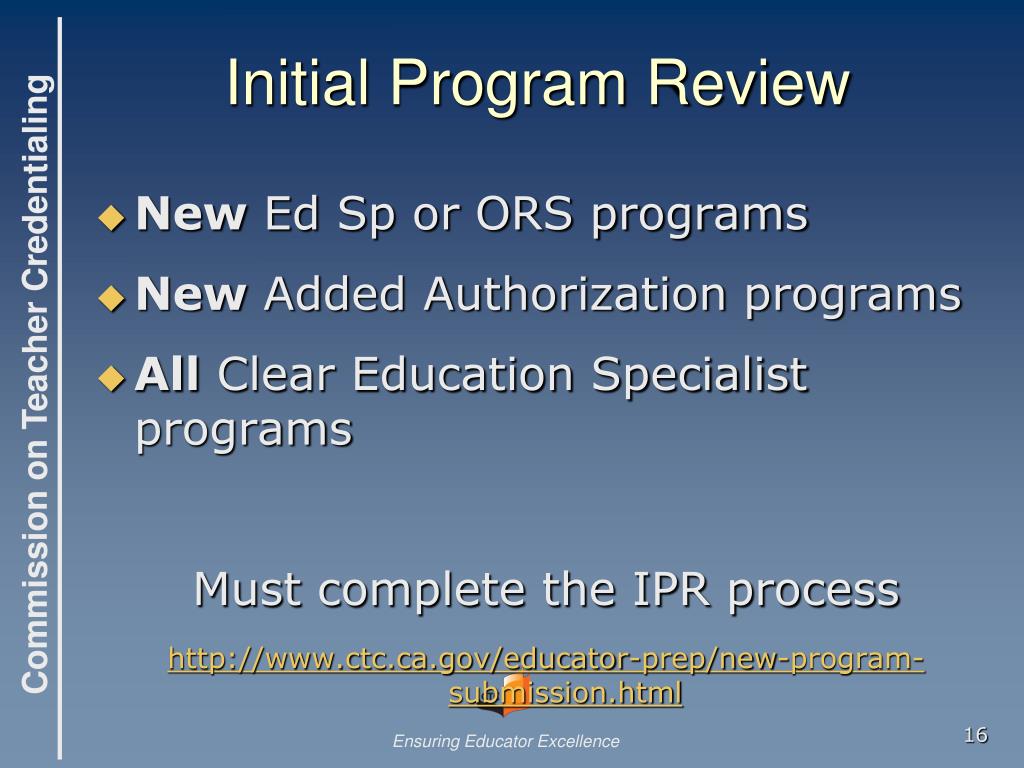 Commission on Teacher Credentialing

Initial Program Review

New Ed Sp or ORS programs

New Added Authorization programs

All Clear Education Specialist programs

Must complete the IPR process

http://www.ctc.ca.gov/educator-prep/new-program-submission.html

Ensuring Educator Excellence

16